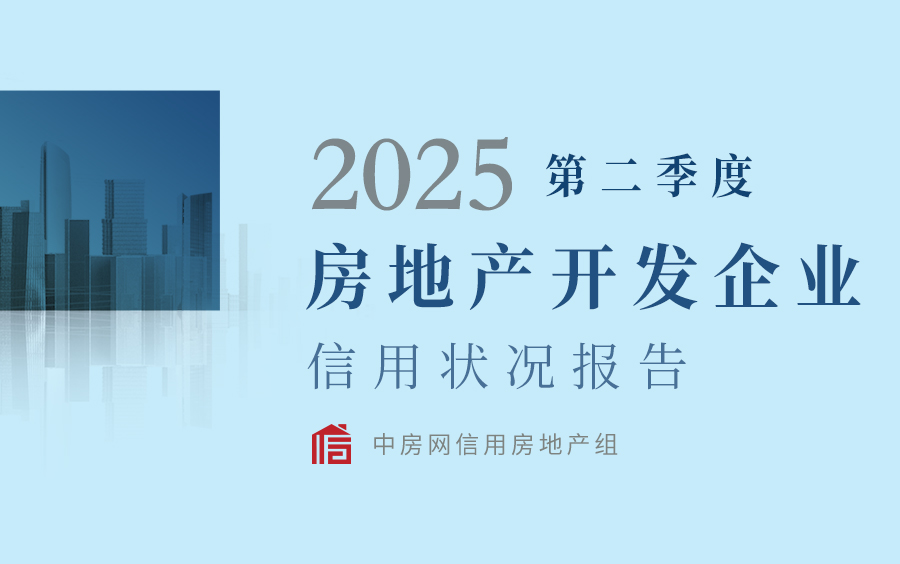 2025 第二季度

房地产开发企业

信用状况报告

信 中房网信用房地产组